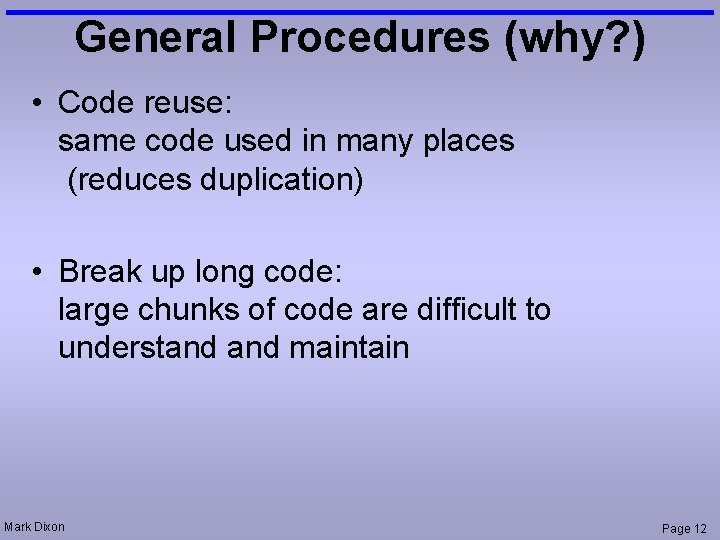 General Procedures (why?)

• Code reuse:
same code used in many places
(reduces duplication)

• Break up long code:
large chunks of code are difficult to understand and maintain

Mark Dixon

Page 12